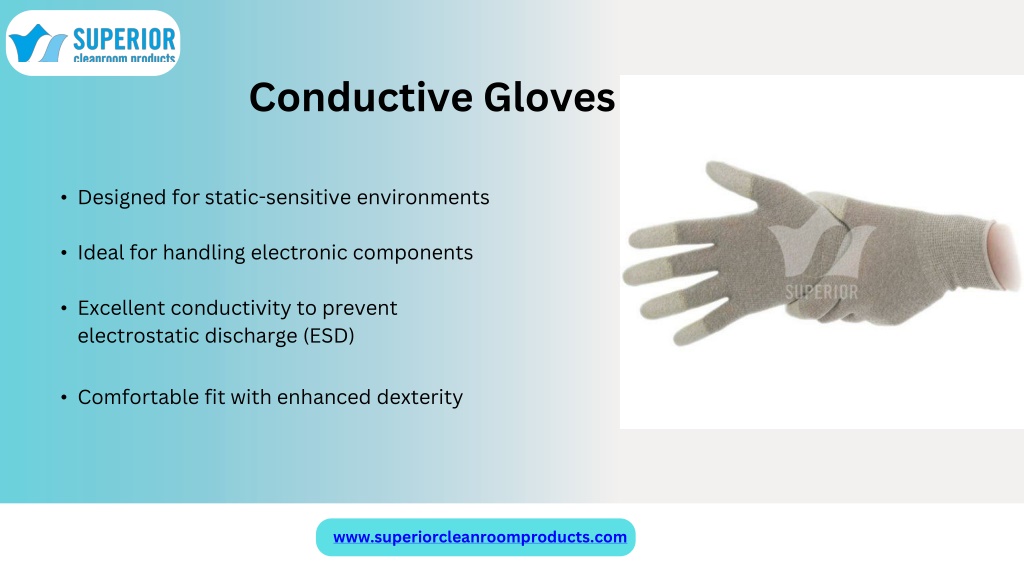 SUPERIOR
cleanroom products

Conductive Gloves

• Designed for static-sensitive environments

• Ideal for handling electronic components

• Excellent conductivity to prevent electrostatic discharge (ESD)

• Comfortable fit with enhanced dexterity

SUPERIOR

www.superiorcleanroomproducts.com